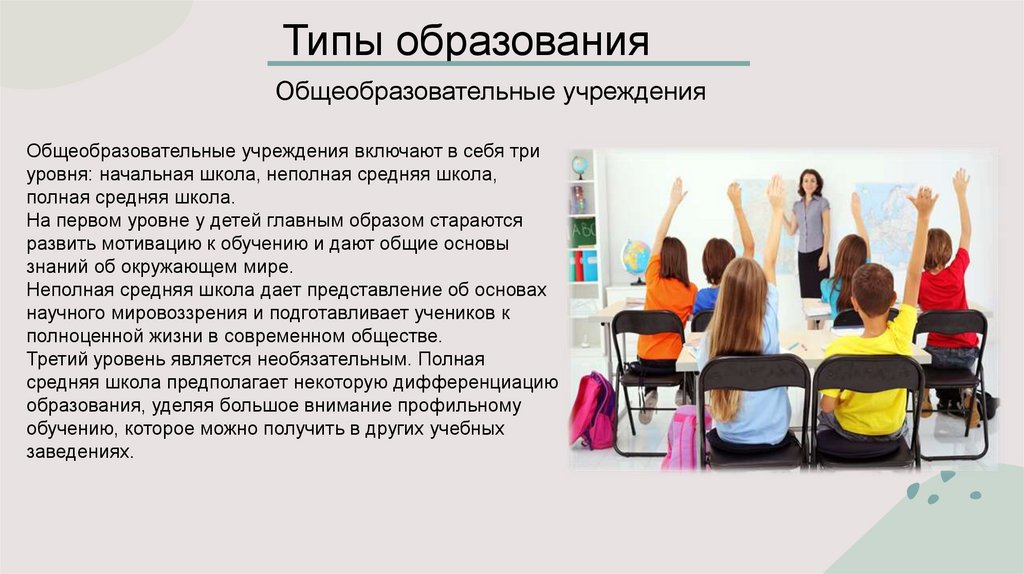 Типы образования

Общеобразовательные учреждения

Общеобразовательные учреждения включают в себя три уровня: начальная школа, неполная средняя школа, полная средняя школа.
На первом уровне у детей главным образом стараются развить мотивацию к обучению и дают общие основы знаний об окружающем мире.
Неполная средняя школа дает представление об основах научного мировоззрения и подготавливает учеников к полноценной жизни в современном обществе.
Третий уровень является необязательным. Полная средняя школа предполагает некоторую дифференциацию образования, уделяя большое внимание профильному обучению, которое можно получить в других учебных заведениях.